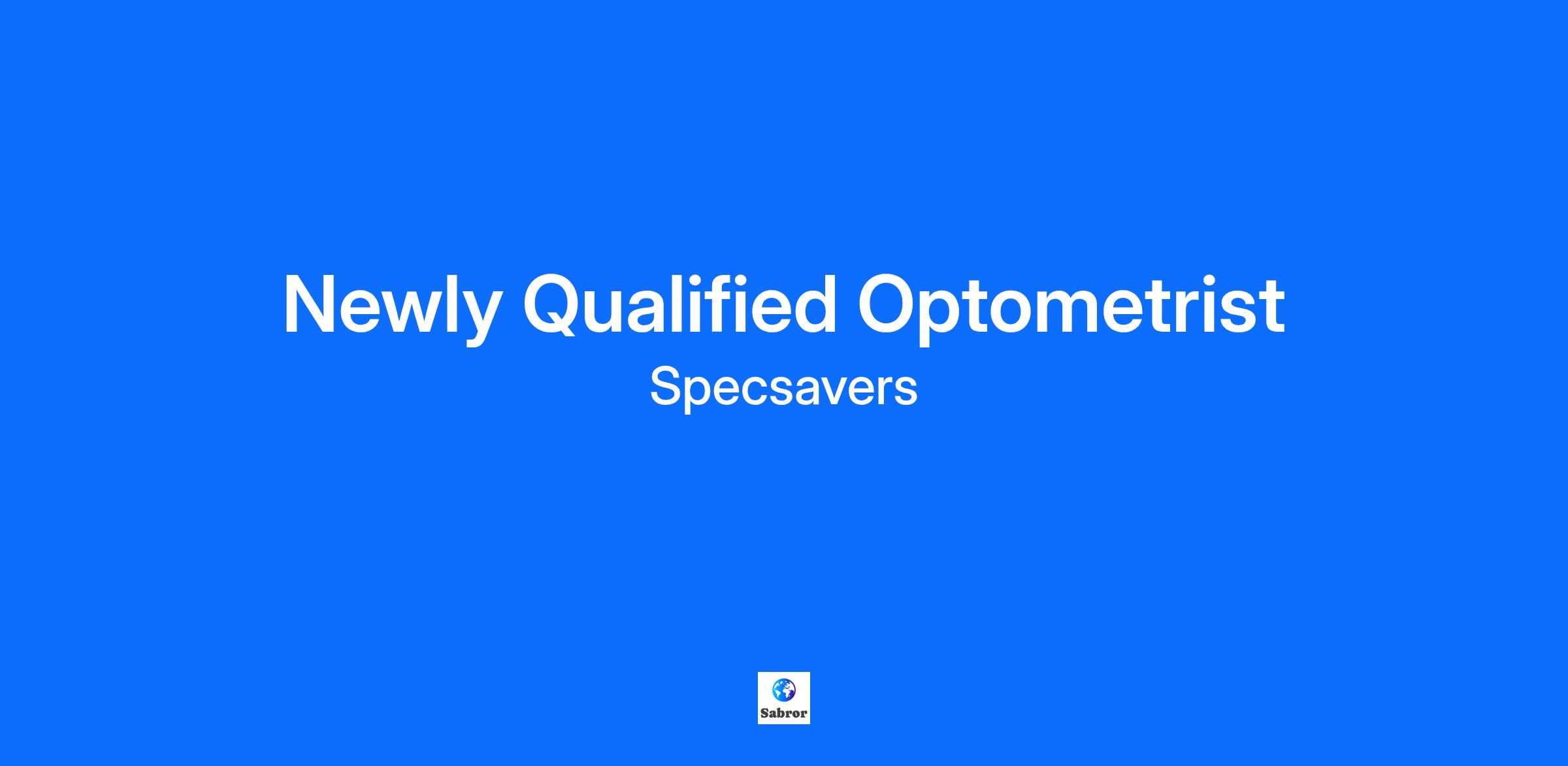 Newly Qualified Optometrist

Specsavers

Sabror